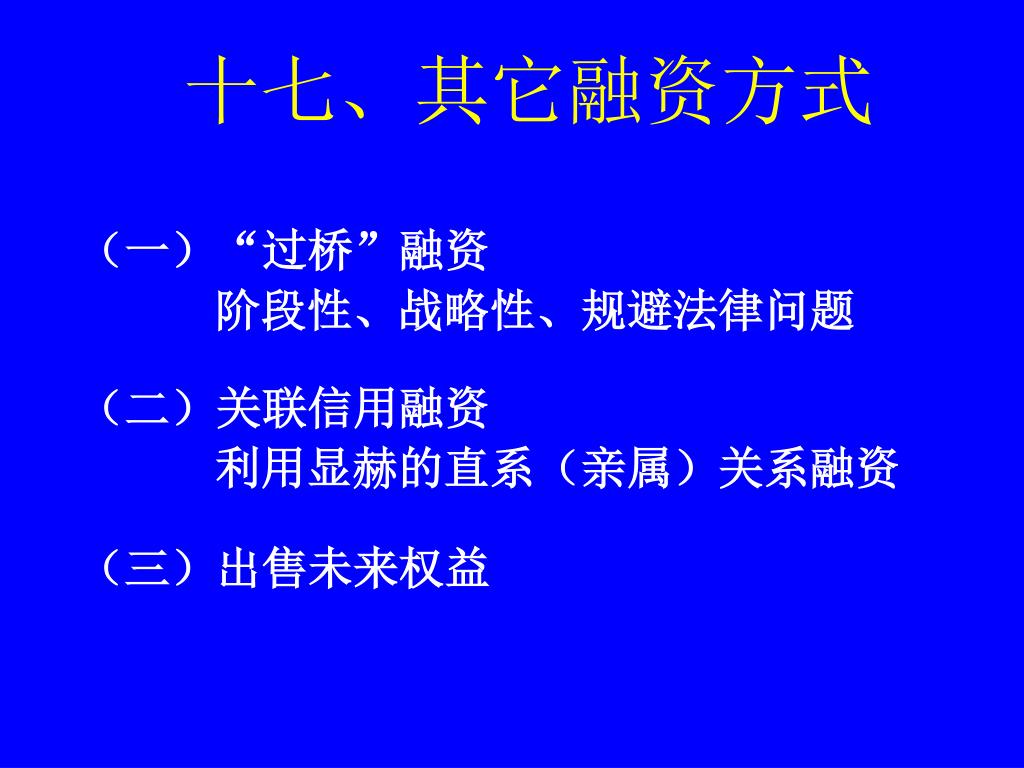 十七、其它融资方式

（一）“过桥”融资
阶段性、战略性、规避法律问题

（二）关联信用融资
利用显赫的直系（亲属）关系融资

（三）出售未来权益